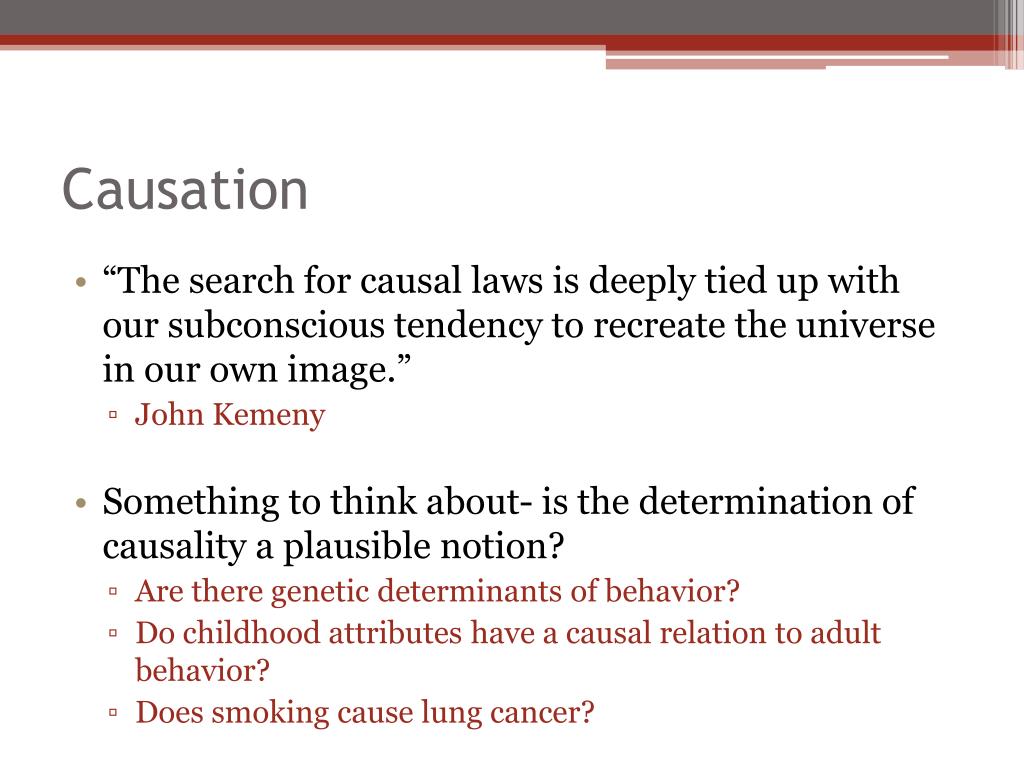 Causation

• “The search for causal laws is deeply tied up with our subconscious tendency to recreate the universe in our own image.”
 ▫ John Kemeny

• Something to think about- is the determination of causality a plausible notion?
 ▫ Are there genetic determinants of behavior?
 ▫ Do childhood attributes have a causal relation to adult behavior?
 ▫ Does smoking cause lung cancer?